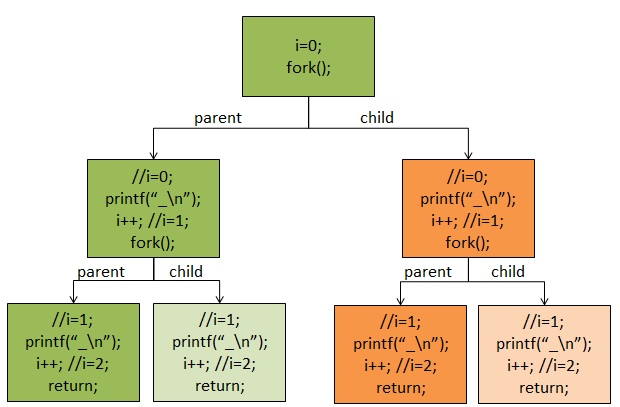 i=0;
fork();

parent

child

//i=0;
printf("_\n");
i++; //i=1;
fork();

//i=0;
printf("_\n");
i++; //i=1;
fork();

parent

child

parent

child

//i=1;
printf("_\n");
i++; //i=2;
return;

//i=1;
printf("_\n");
i++; //i=2;
return;

//i=1;
printf("_\n");
i++; //i=2;
return;

//i=1;
printf("_\n");
i++; //i=2;
return;